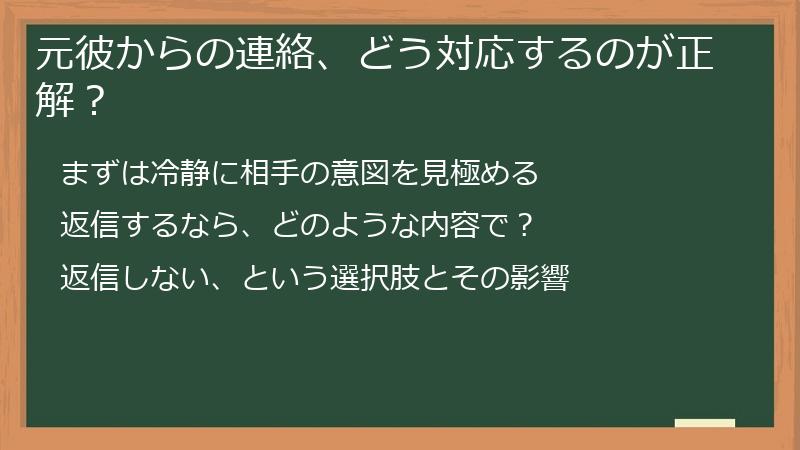 元彼からの連絡、どう対応するのが正解？

まずは冷静に相手の意図を見極める

返信するなら、どのような内容で？

返信しない、という選択肢とその影響